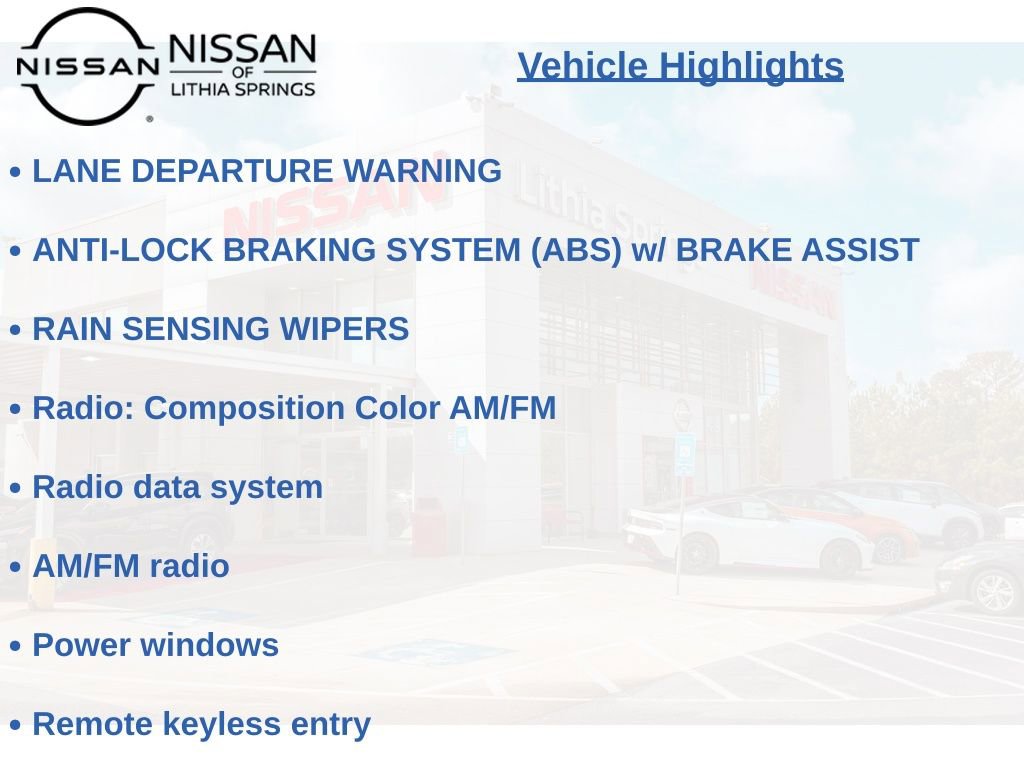 NISSAN NISSAN OF LITHIA SPRINGS

Vehicle Highlights

• LANE DEPARTURE WARNING

• ANTI-LOCK BRAKING SYSTEM (ABS) w/ BRAKE ASSIST

• RAIN SENSING WIPERS

• Radio: Composition Color AM/FM

• Radio data system

• AM/FM radio

• Power windows

• Remote keyless entry